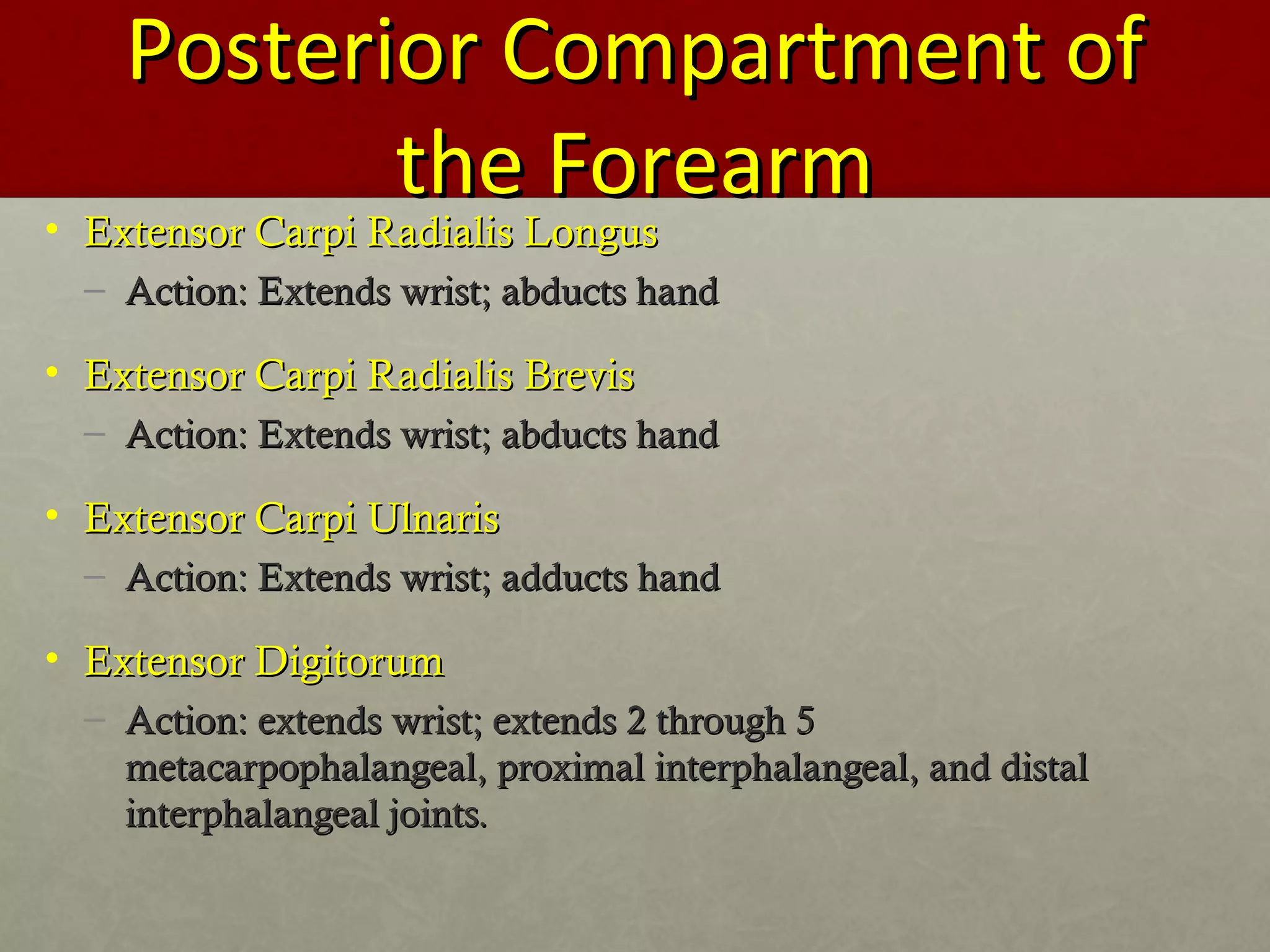 Posterior Compartment of the Forearm

• Extensor Carpi Radialis Longus
– Action: Extends wrist; abducts hand

• Extensor Carpi Radialis Brevis
– Action: Extends wrist; abducts hand

• Extensor Carpi Ulnaris
– Action: Extends wrist; adducts hand

• Extensor Digitorum
– Action: extends wrist; extends 2 through 5 metacarpophalangeal, proximal interphalangeal, and distal interphalangeal joints.